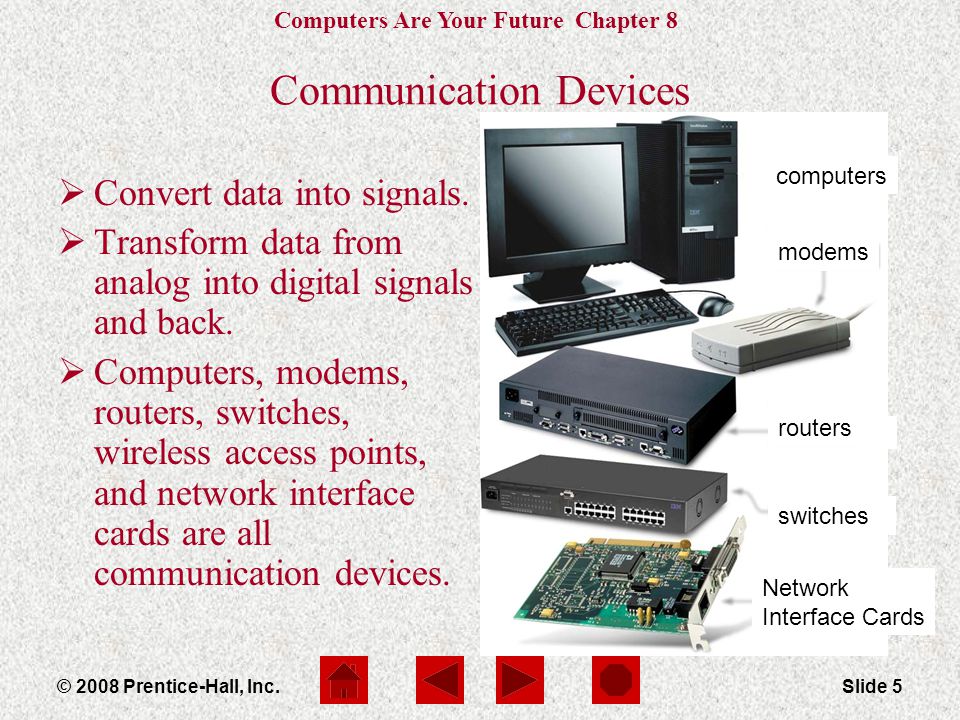 Computers Are Your Future Chapter 8

Communication Devices

➢ Convert data into signals.
➢ Transform data from analog into digital signals and back.
➢ Computers, modems, routers, switches, wireless access points, and network interface cards are all communication devices.

computers

modems

routers

switches

Network Interface Cards

© 2008 Prentice-Hall, Inc.

Slide 5